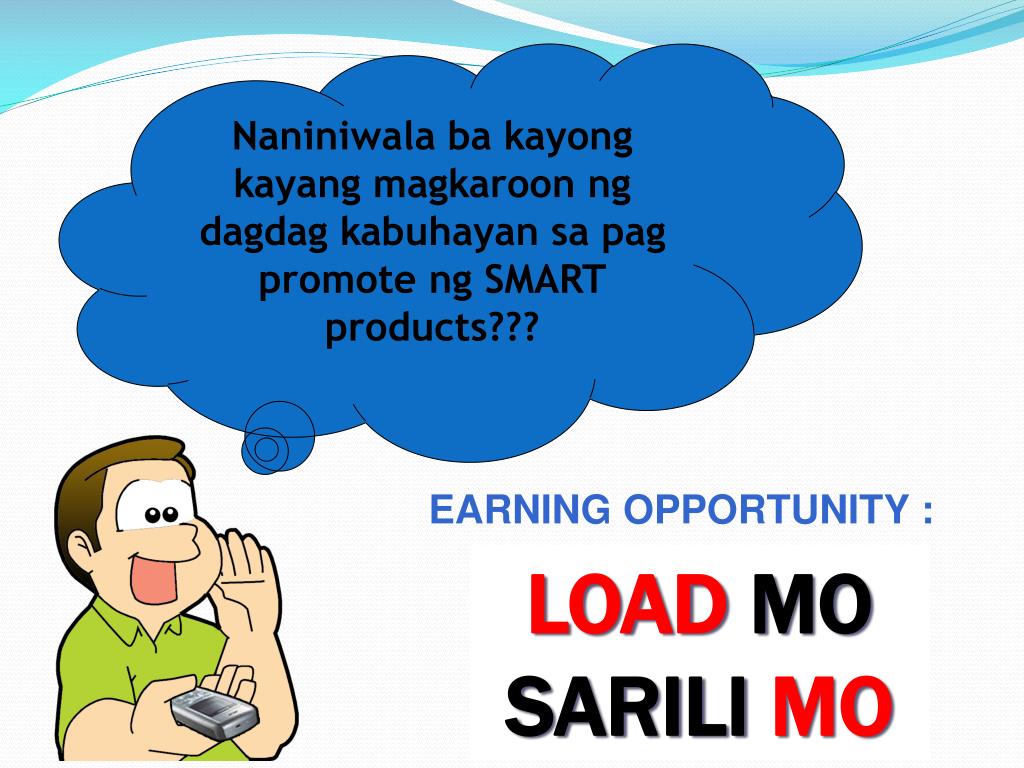 Naniniwala ba kayong kayang magkaroon ng dagdag kabuhayan sa pag promote ng SMART products???

EARNING OPPORTUNITY :

LOAD MO SARILI MO